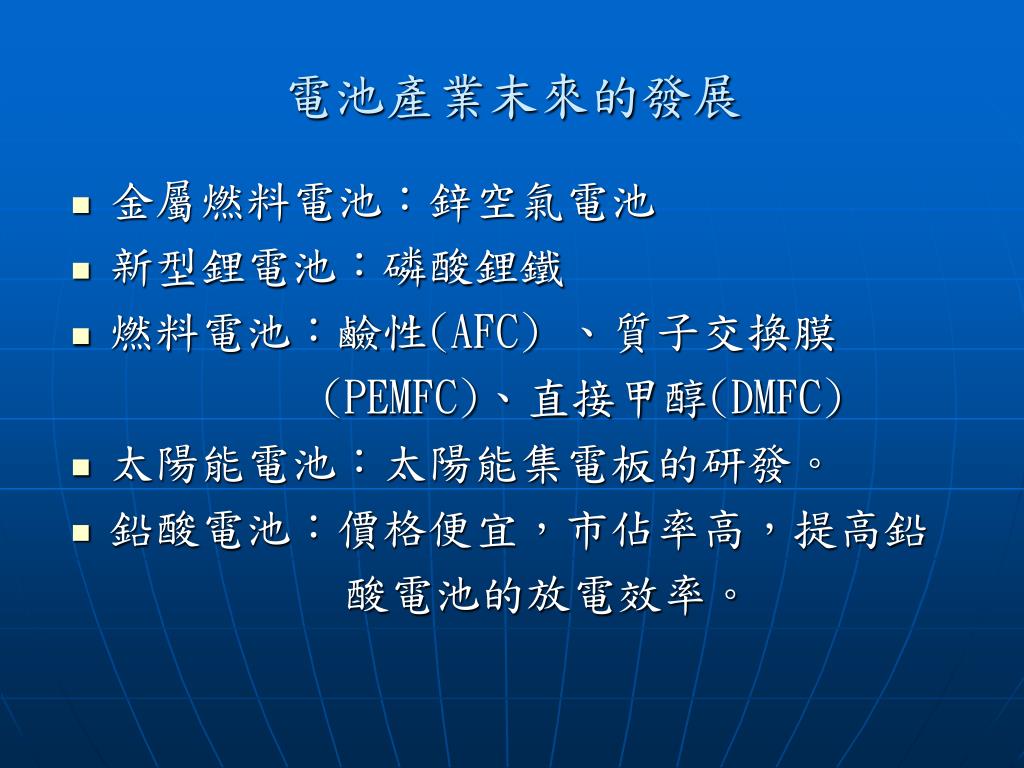 電池產業末來的發展

■ 金屬燃料電池：鋅空氣電池
■ 新型鋰電池：磷酸鋰鐵
■ 燃料電池：鹼性(AFC) 、質子交換膜 (PEMFC)、直接甲醇(DMFC)
■ 太陽能電池：太陽能集電板的研發。
■ 鉛酸電池：價格便宜，市佔率高，提高鉛酸電池的放電效率。